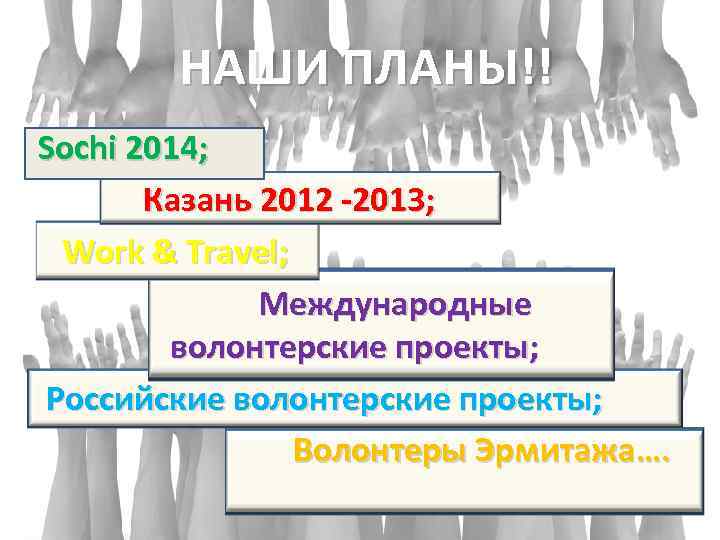 НАШИ ПЛАНЫ!!

Sochi 2014;

Казань 2012 -2013;

Work & Travel;

Международные волонтерские проекты;

Российские волонтерские проекты;

Волонтеры Эрмитажа….